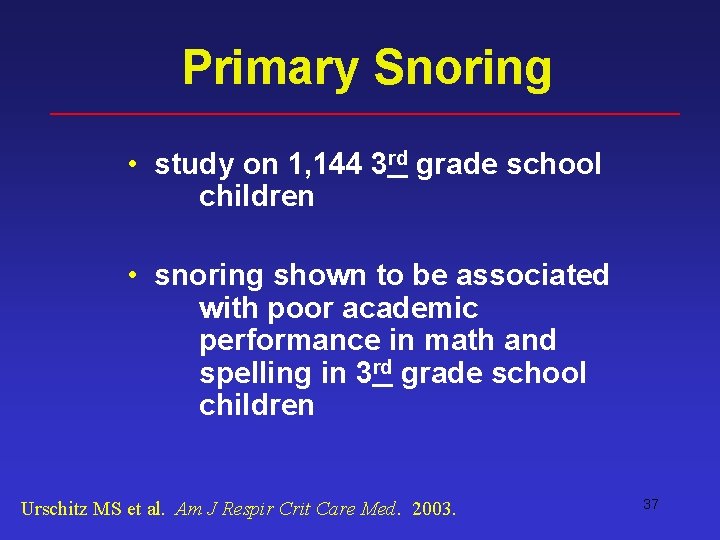 Primary Snoring

• study on 1,144 3rd grade school children

• snoring shown to be associated with poor academic performance in math and spelling in 3rd grade school children

Urschitz MS et al. Am J Respir Crit Care Med. 2003.

37